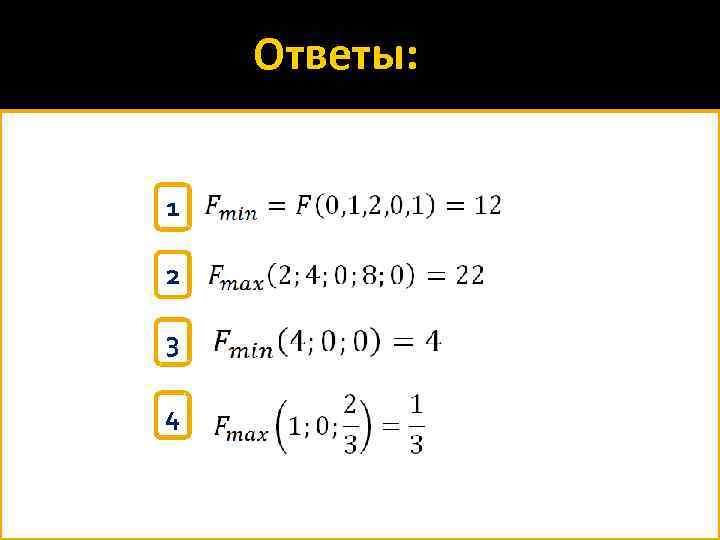 Ответы:

1 $F_{min} = F(0,1,2,0,1) = 12$

2 $F_{max}(2; 4; 0; 8; 0) = 22$

3 $F_{min}(4; 0; 0) = 4$

4 $F_{max}\left(1; 0; \frac{2}{3}\right) = \frac{1}{3}$